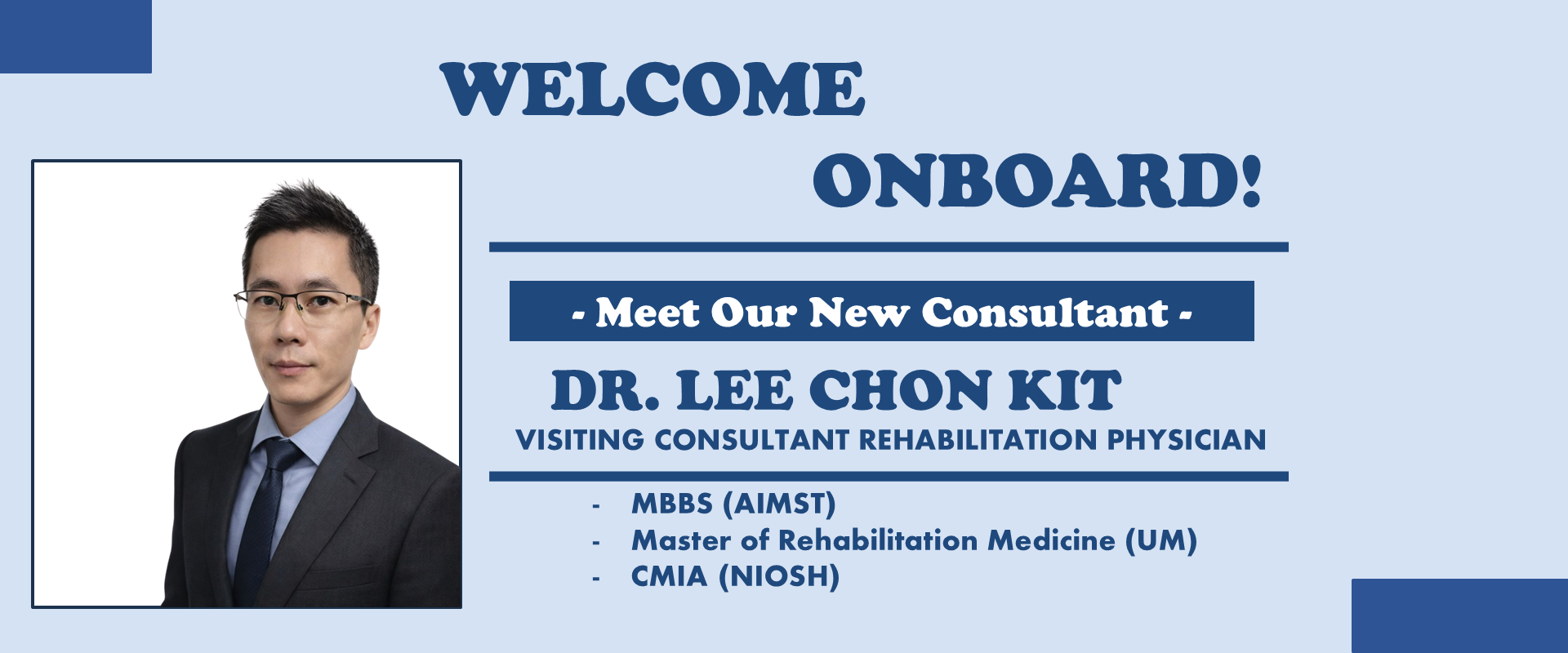 WELCOME
ONBOARD!

- Meet Our New Consultant -

DR. LEE CHON KIT
VISITING CONSULTANT REHABILITATION PHYSICIAN

- MBBS (AIMST)
- Master of Rehabilitation Medicine (UM)
- CMIA (NIOSH)